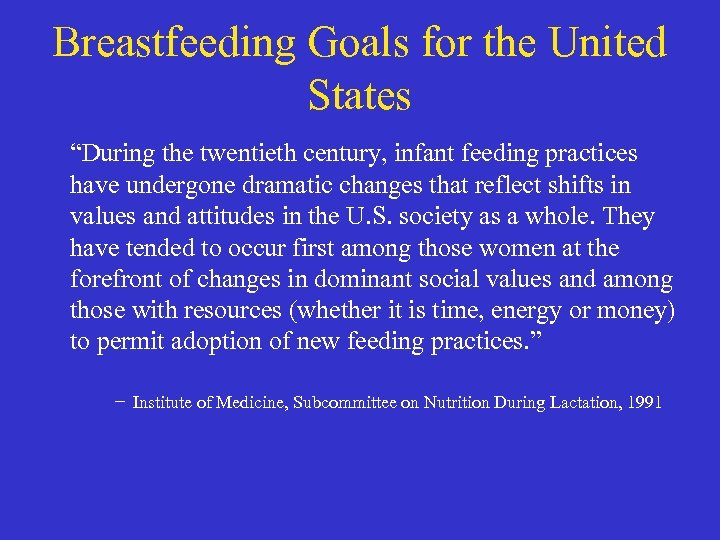 Breastfeeding Goals for the United States

“During the twentieth century, infant feeding practices have undergone dramatic changes that reflect shifts in values and attitudes in the U.S. society as a whole. They have tended to occur first among those women at the forefront of changes in dominant social values and among those with resources (whether it is time, energy or money) to permit adoption of new feeding practices.”

– Institute of Medicine, Subcommittee on Nutrition During Lactation, 1991